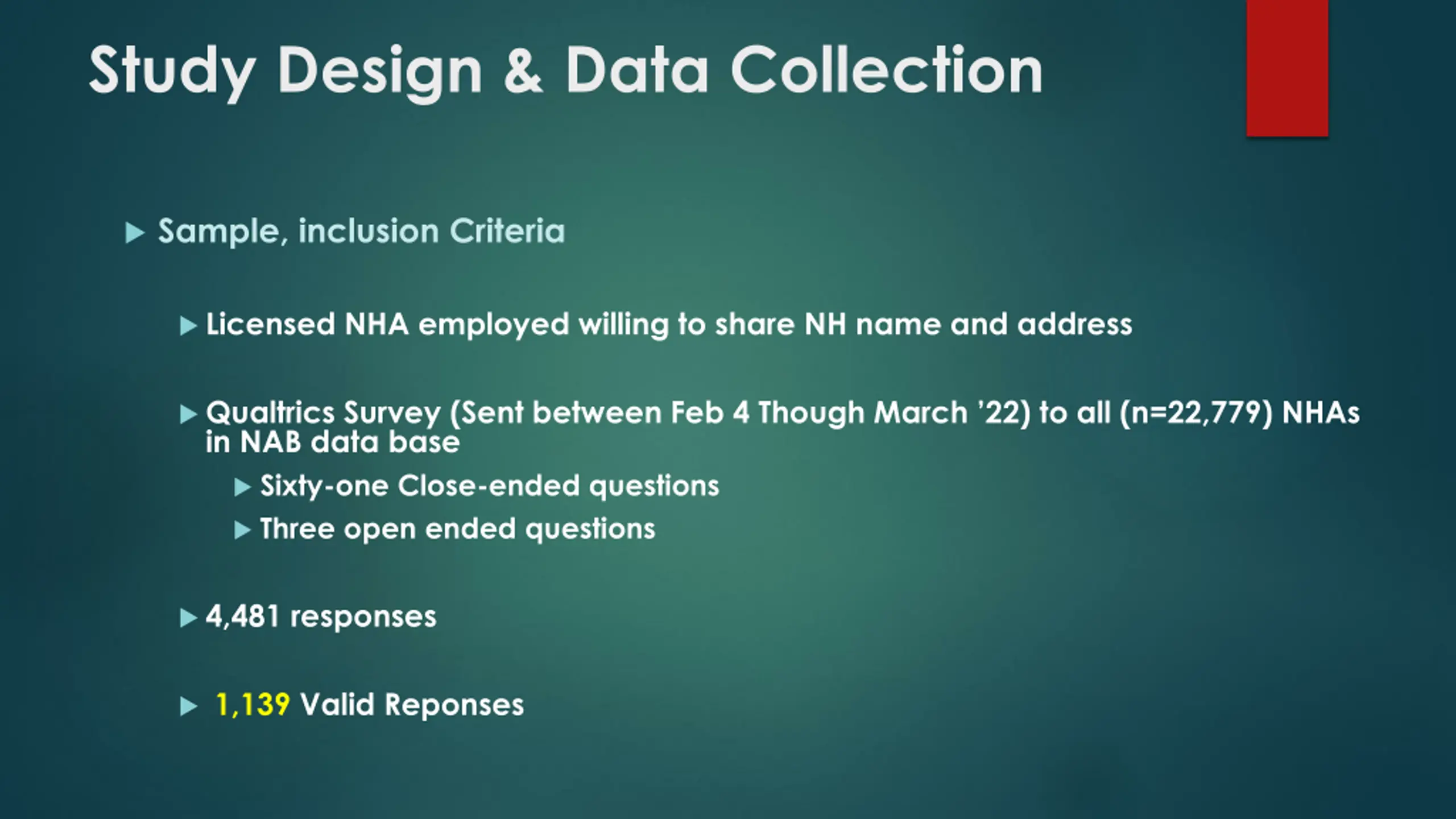 Study Design & Data Collection

Sample, inclusion Criteria

Licensed NHA employed willing to share NH name and address

Qualtrics Survey (Sent between Feb 4 Though March '22) to all (n=22,779) NHAs in NAB data base

Sixty-one Close-ended questions

Three open ended questions

4,481 responses

1,139 Valid Reponses